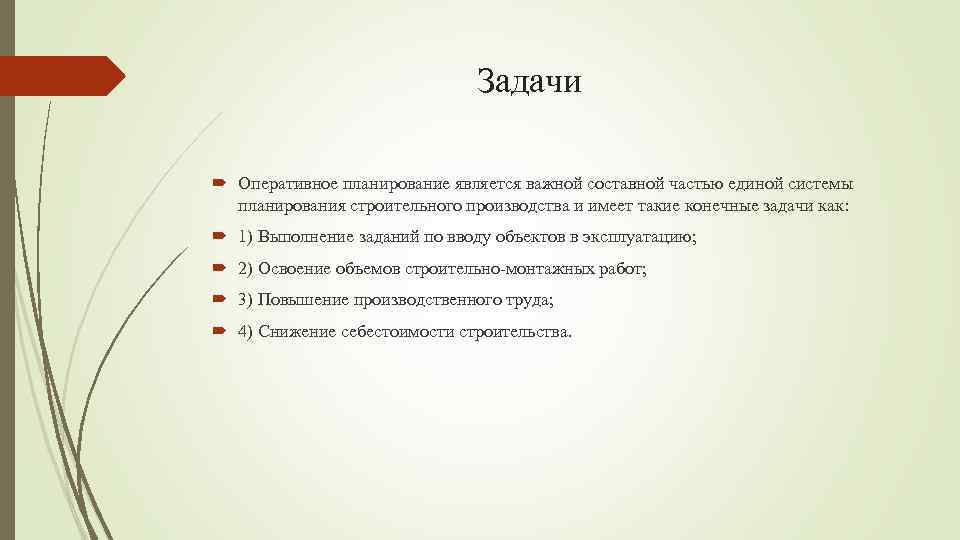 Задачи

Оперативное планирование является важной составной частью единой системы планирования строительного производства и имеет такие конечные задачи как:

1) Выполнение заданий по вводу объектов в эксплуатацию;

2) Освоение объемов строительно-монтажных работ;

3) Повышение производственного труда;

4) Снижение себестоимости строительства.